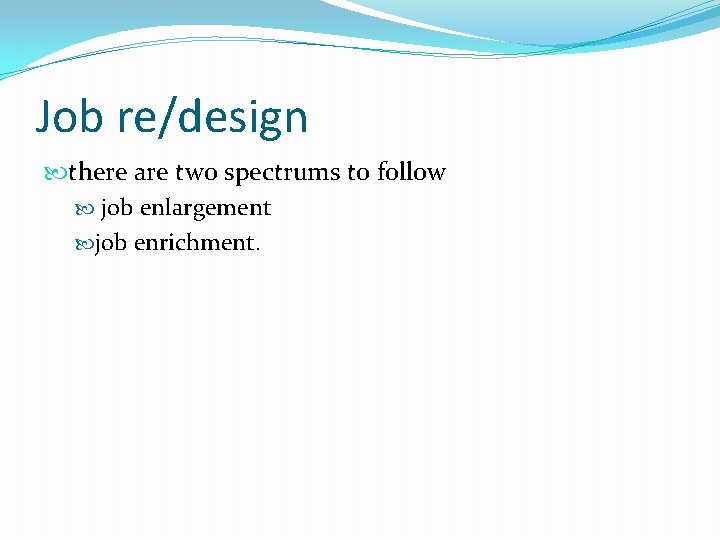 Job re/design

there are two spectrums to follow

job enlargement

job enrichment.